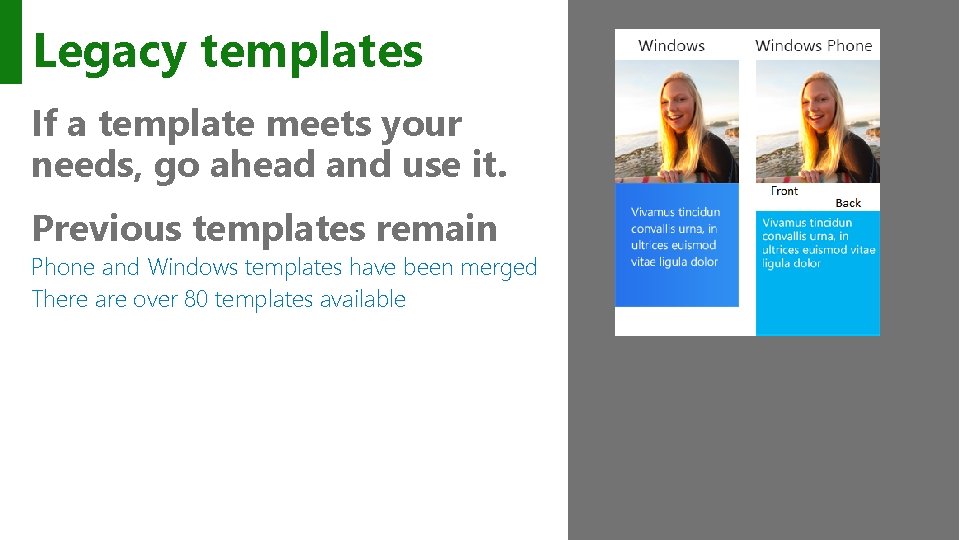 Legacy templates

If a template meets your needs, go ahead and use it.

Previous templates remain

Phone and Windows templates have been merged

There are over 80 templates available

Windows

Vivamus tincidun convallis urna, in ultrices euismod vitae ligula dolor

Windows Phone

Front

Back

Vivamus tincidun convallis urna, in ultrices euismod vitae ligula dolor